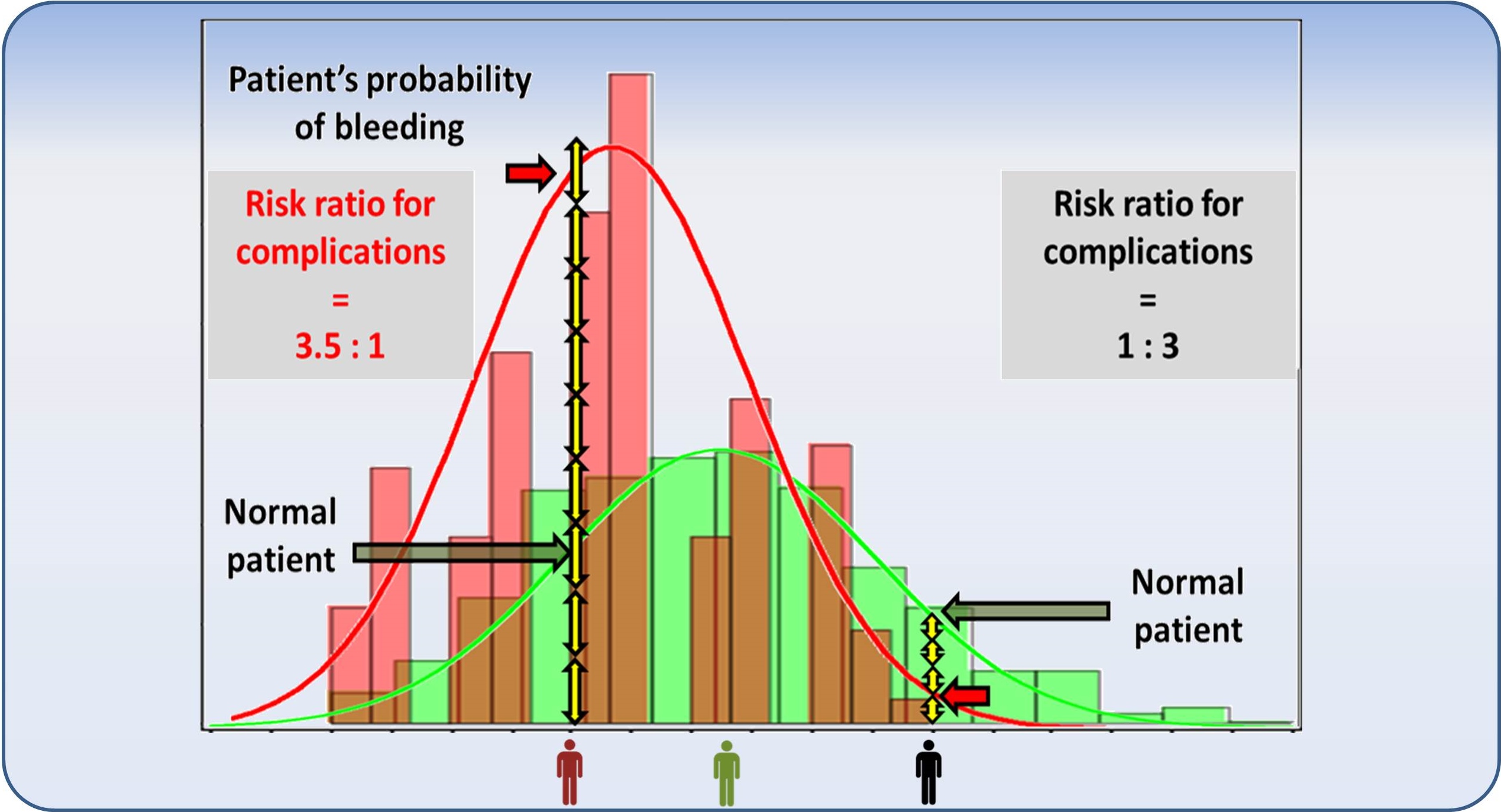 Patient's probability of bleeding

Risk ratio for complications = 3.5 : 1

Risk ratio for complications = 1 : 3

Normal patient

Normal patient